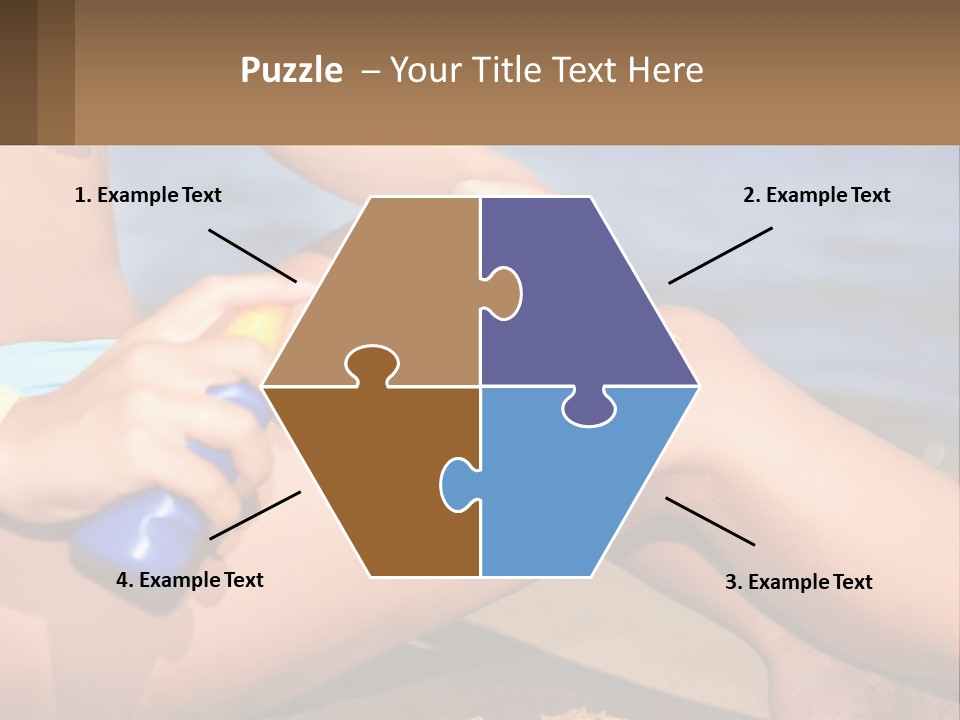 Puzzle – Your Title Text Here

1. Example Text

2. Example Text

4. Example Text

3. Example Text